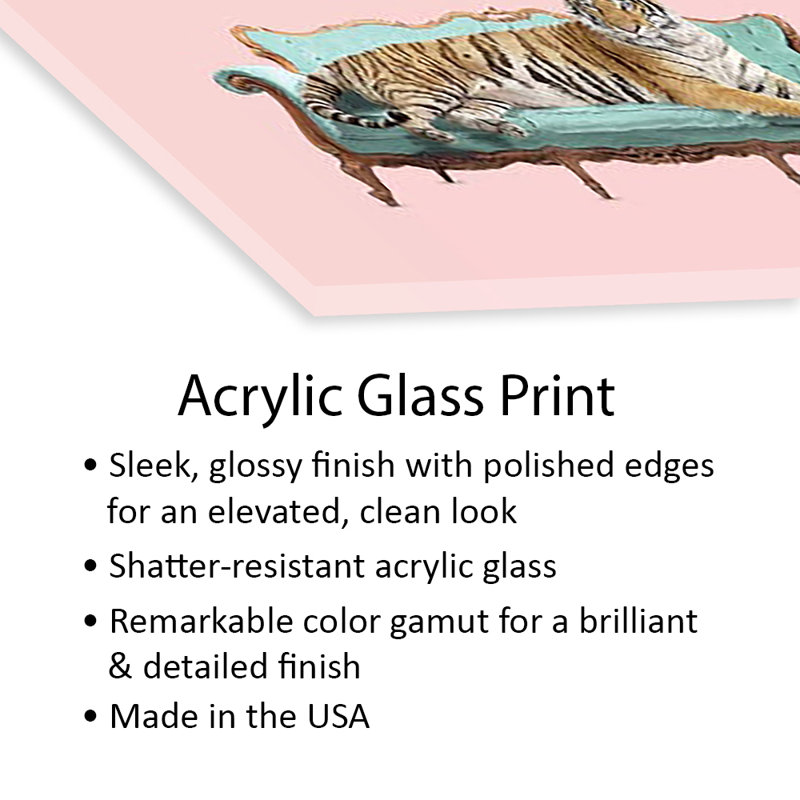 Acrylic Glass Print

• Sleek, glossy finish with polished edges for an elevated, clean look
• Shatter-resistant acrylic glass
• Remarkable color gamut for a brilliant & detailed finish
• Made in the USA